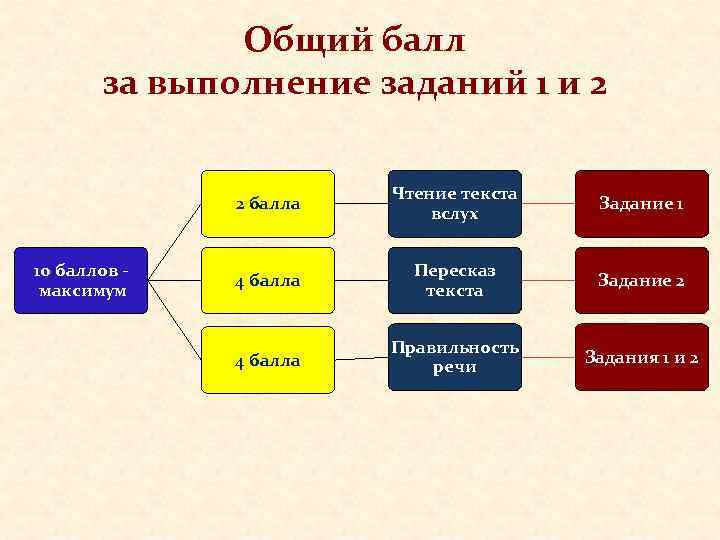 Общий балл
за выполнение заданий 1 и 2

10 баллов - максимум

2 балла

Чтение текста вслух

Задание 1

4 балла

Пересказ текста

Задание 2

4 балла

Правильность речи

Задания 1 и 2